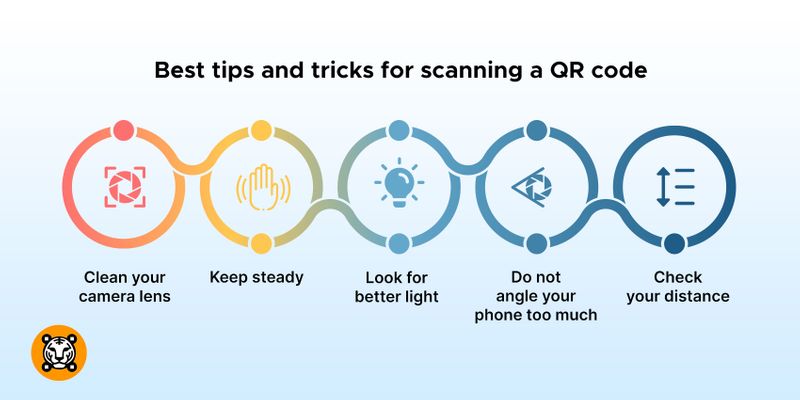 Best tips and tricks for scanning a QR code

Clean your camera lens

Keep steady

Look for better light

Do not angle your phone too much

Check your distance